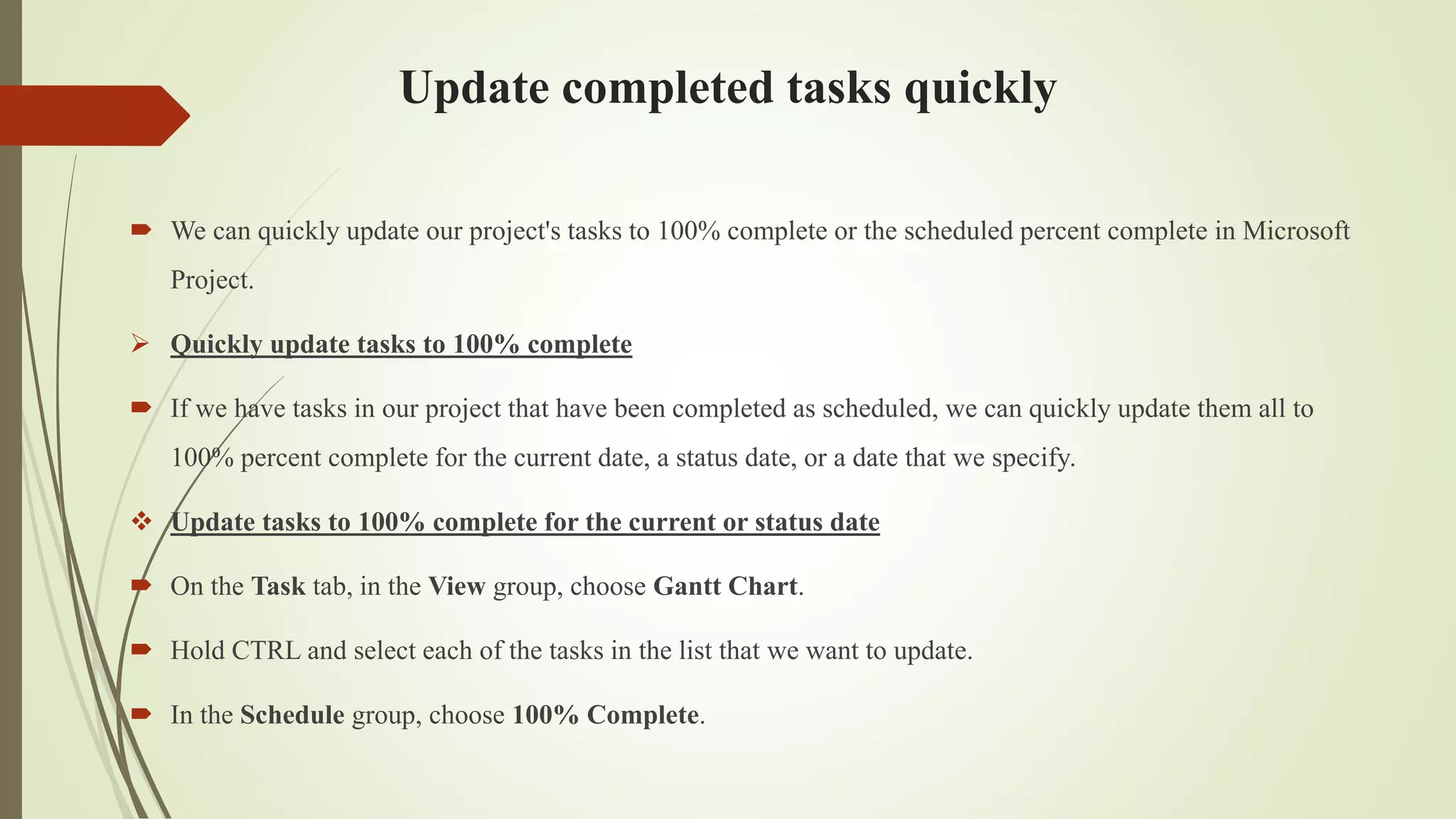 Update completed tasks quickly

We can quickly update our project's tasks to 100% complete or the scheduled percent complete in Microsoft Project.

Quickly update tasks to 100% complete

If we have tasks in our project that have been completed as scheduled, we can quickly update them all to 100% percent complete for the current date, a status date, or a date that we specify.

Update tasks to 100% complete for the current or status date

On the Task tab, in the View group, choose Gantt Chart.

Hold CTRL and select each of the tasks in the list that we want to update.

In the Schedule group, choose 100% Complete.